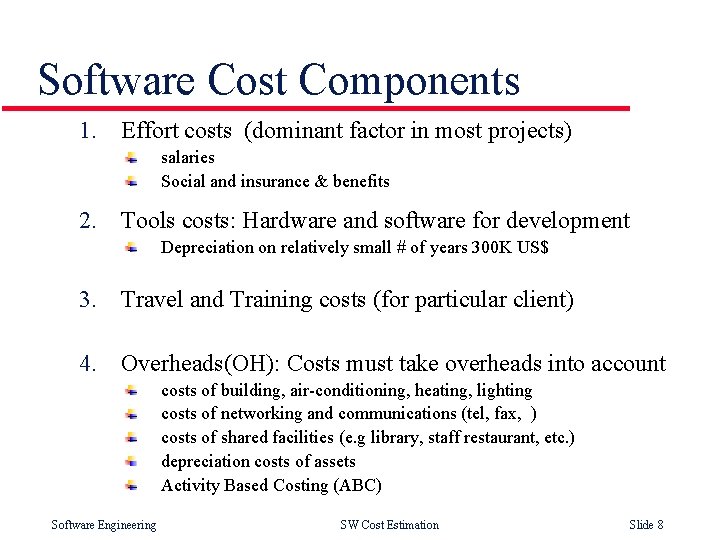 Software Cost Components

1. Effort costs (dominant factor in most projects)
- salaries
- Social and insurance & benefits

2. Tools costs: Hardware and software for development
- Depreciation on relatively small # of years 300K US$

3. Travel and Training costs (for particular client)

4. Overheads(OH): Costs must take overheads into account
- costs of building, air-conditioning, heating, lighting
- costs of networking and communications (tel, fax, )
- costs of shared facilities (e.g library, staff restaurant, etc.)
- depreciation costs of assets
- Activity Based Costing (ABC)

Software Engineering SW Cost Estimation Slide 8